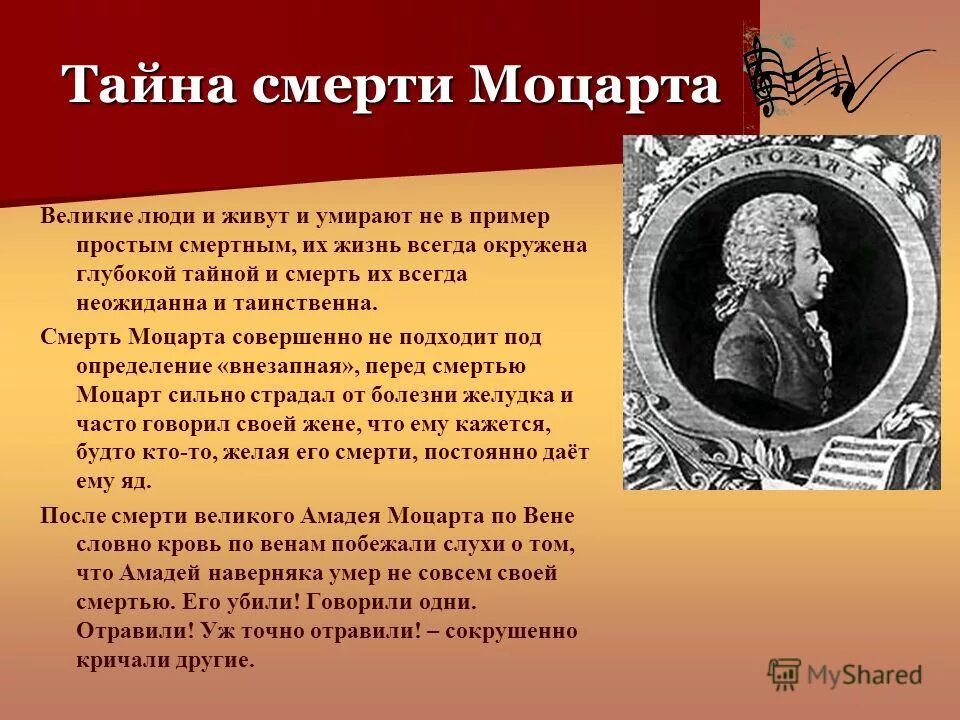 Тайна смерти Моцарта

W. A. MOZART.

Великие люди и живут и умирают не в пример простым смертным, их жизнь всегда окружена глубокой тайной и смерть их всегда неожиданна и таинственна.

Смерть Моцарта совершенно не подходит под определение «внезапная», перед смертью Моцарт сильно страдал от болезни желудка и часто говорил своей жене, что ему кажется, будто кто-то, желая его смерти, постоянно даёт ему яд.

После смерти великого Амадея Моцарта по Вене словно кровь по венам побежали слухи о том, что Амадей наверняка умер не совсем своей смертью. Его убили! Говорили одни. Отравили! Уж точно отравили! – сокрушенно кричали другие.

MyShared